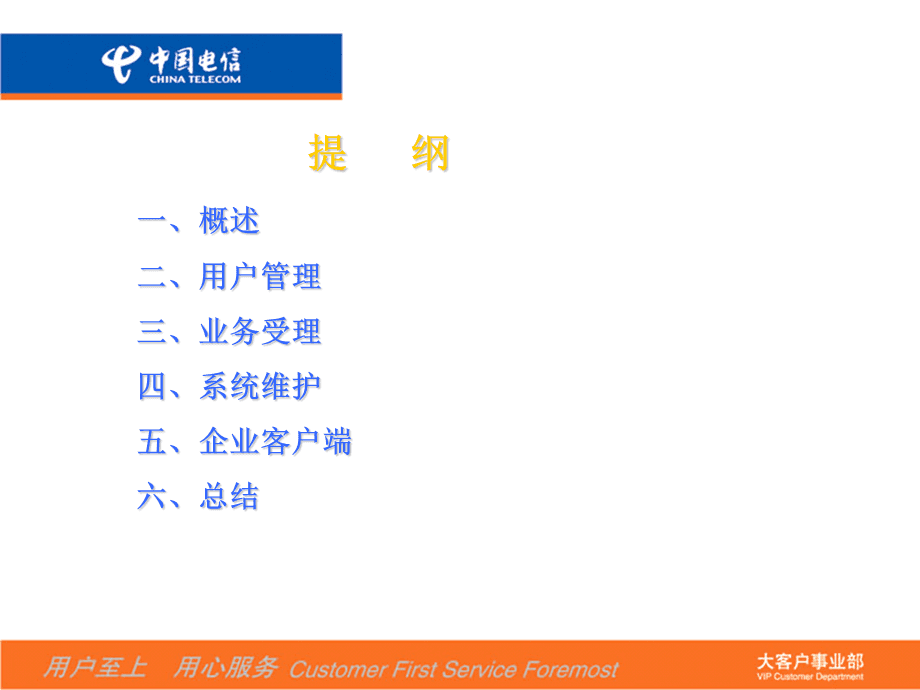 中国电信
CHINA TELECOM

提　纲

一、概述

二、用户管理

三、业务受理

四、系统维护

五、企业客户端

六、总结

用户至上　用心服务 Customer First Service Foremost

大客户事业部
VIP Customer Department